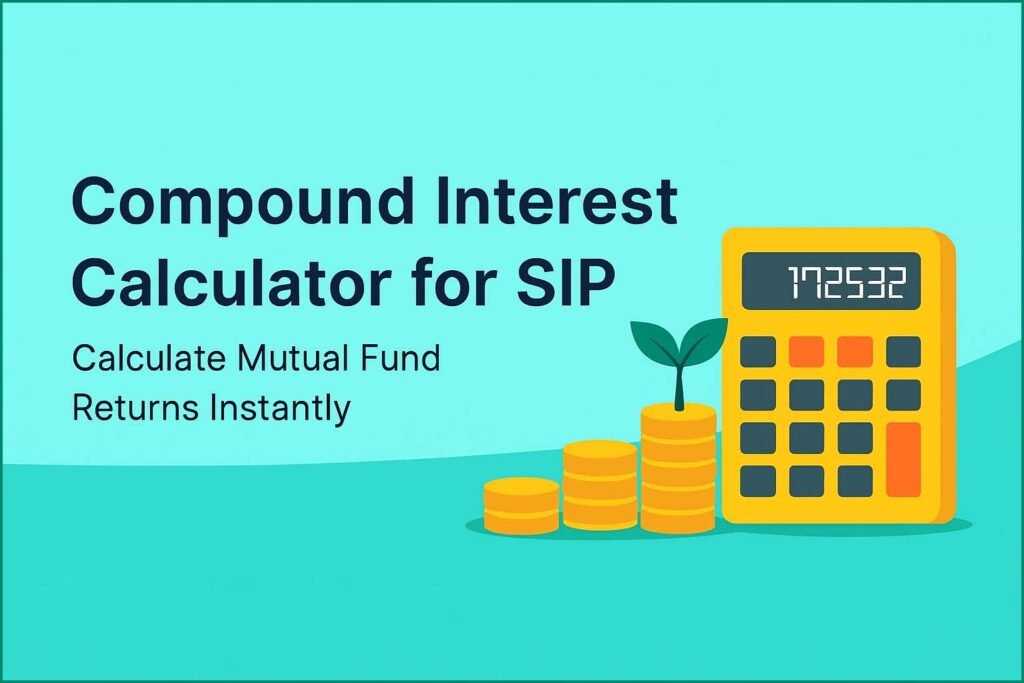 Compound Interest Calculator for SIP

Calculate Mutual Fund Returns Instantly

172532